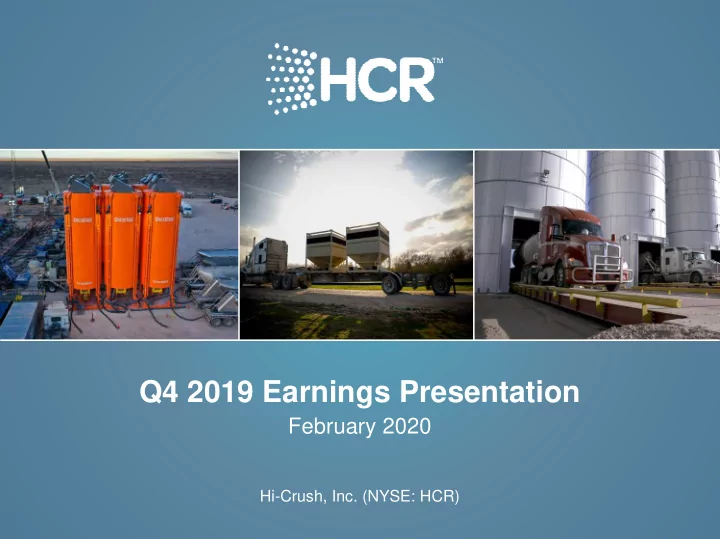 HCR™

Q4 2019 Earnings Presentation
February 2020

Hi-Crush, Inc. (NYSE: HCR)